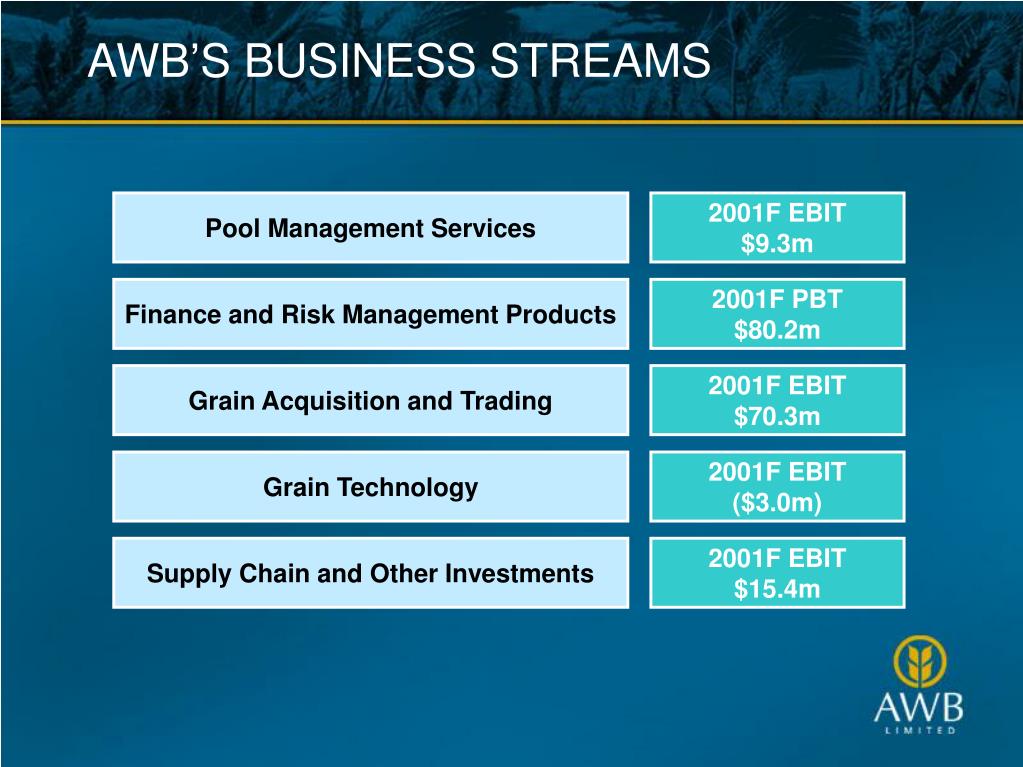 AWB'S BUSINESS STREAMS

Pool Management Services

2001F EBIT
\$9.3m

Finance and Risk Management Products

2001F PBT
\$80.2m

Grain Acquisition and Trading

2001F EBIT
\$70.3m

Grain Technology

2001F EBIT
(\$3.0m)

Supply Chain and Other Investments

2001F EBIT
\$15.4m

AWB
LIMITED